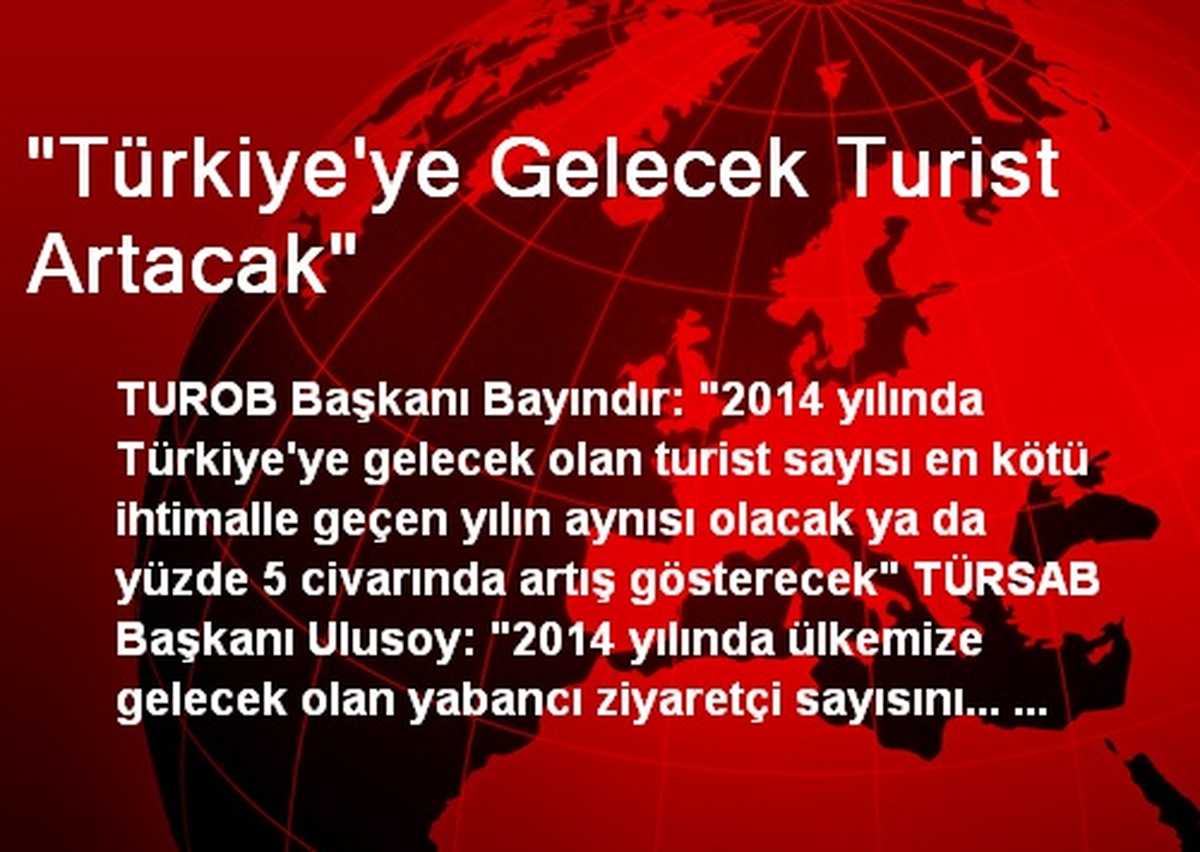 "Türkiye'ye Gelecek Turist Artacak"

TUROB Başkanı Bayındır: "2014 yılında Türkiye'ye gelecek olan turist sayısı en kötü ihtimalle geçen yılın aynısı olacak ya da yüzde 5 civarında artış gösterecek" TÜRSAB Başkanı Ulusoy: "2014 yılında ülkemize gelecek olan yabancı ziyaretçi sayısını... ...